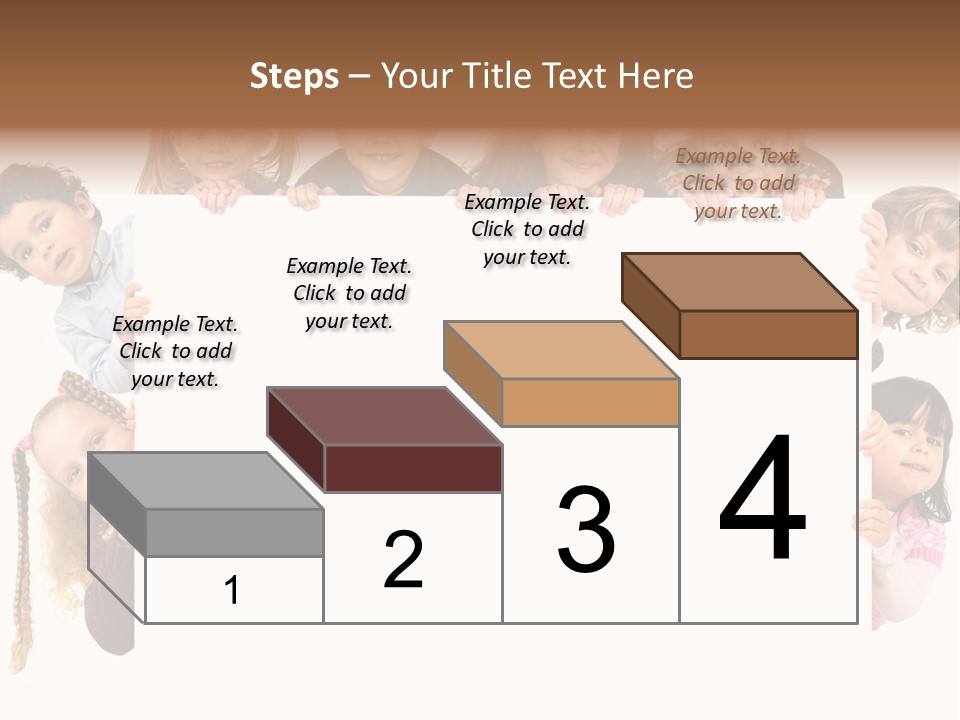 Steps – Your Title Text Here

Example Text. Click to add your text.

Example Text. Click to add your text.

Example Text. Click to add your text.

Example Text. Click to add your text.

1

2

3

4